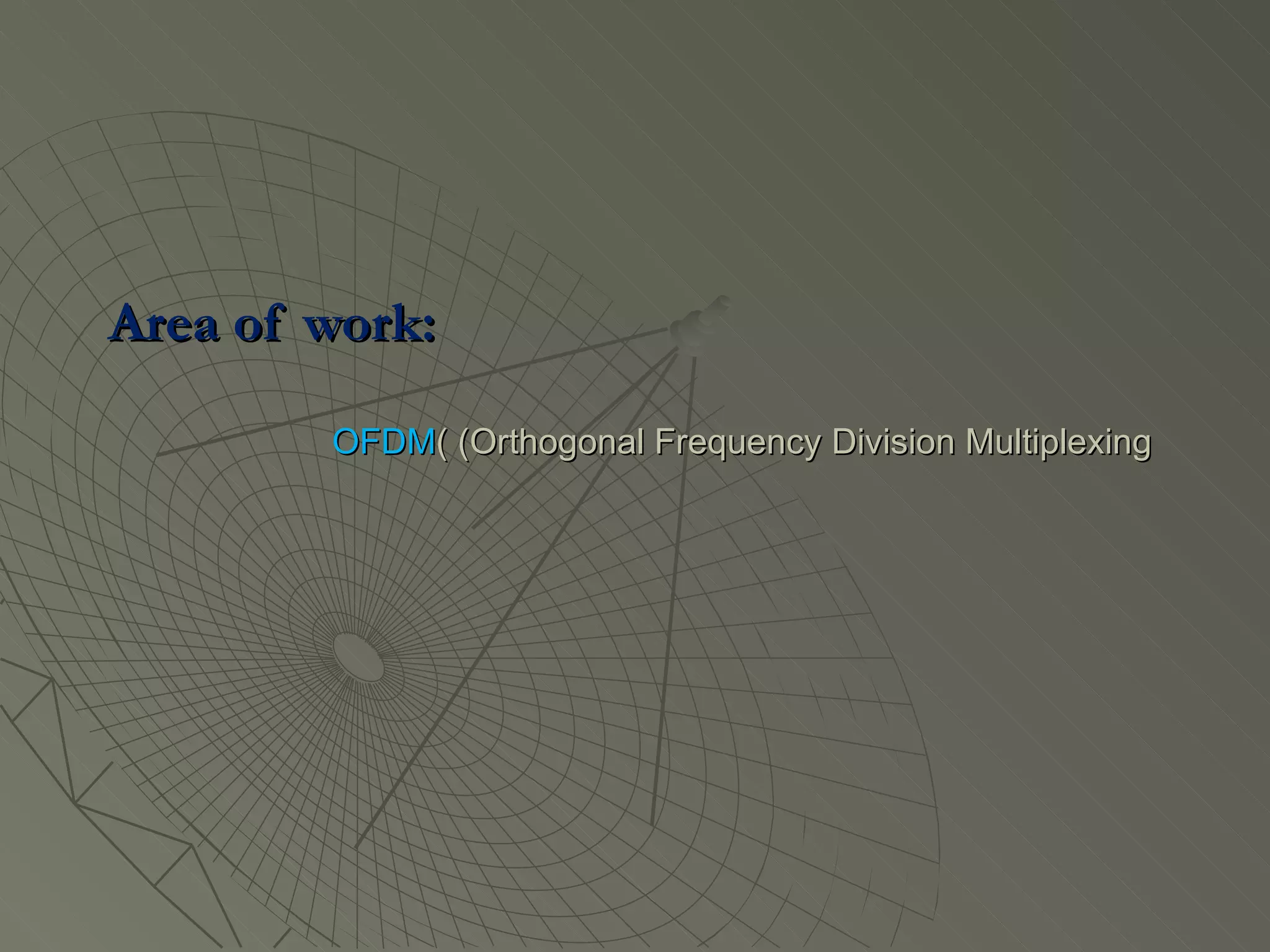 Area of work:

OFDM( (Orthogonal Frequency Division Multiplexing